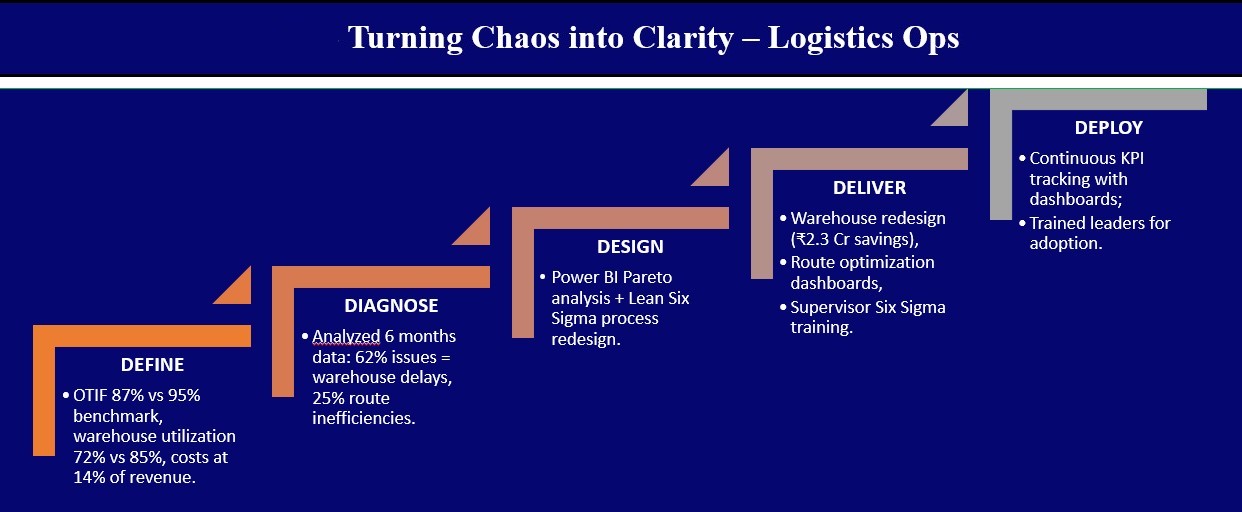 Turning Chaos into Clarity – Logistics Ops

DEFINE

• OTIF 87% vs 95% benchmark, warehouse utilization 72% vs 85%, costs at 14% of revenue.

DIAGNOSE

• Analyzed 6 months data: 62% issues = warehouse delays, 25% route inefficiencies.

DESIGN

• Power BI Pareto analysis + Lean Six Sigma process redesign.

DELIVER

• Warehouse redesign (₹2.3 Cr savings),

• Route optimization dashboards,

• Supervisor Six Sigma training.

DEPLOY

• Continuous KPI tracking with dashboards;

• Trained leaders for adoption.